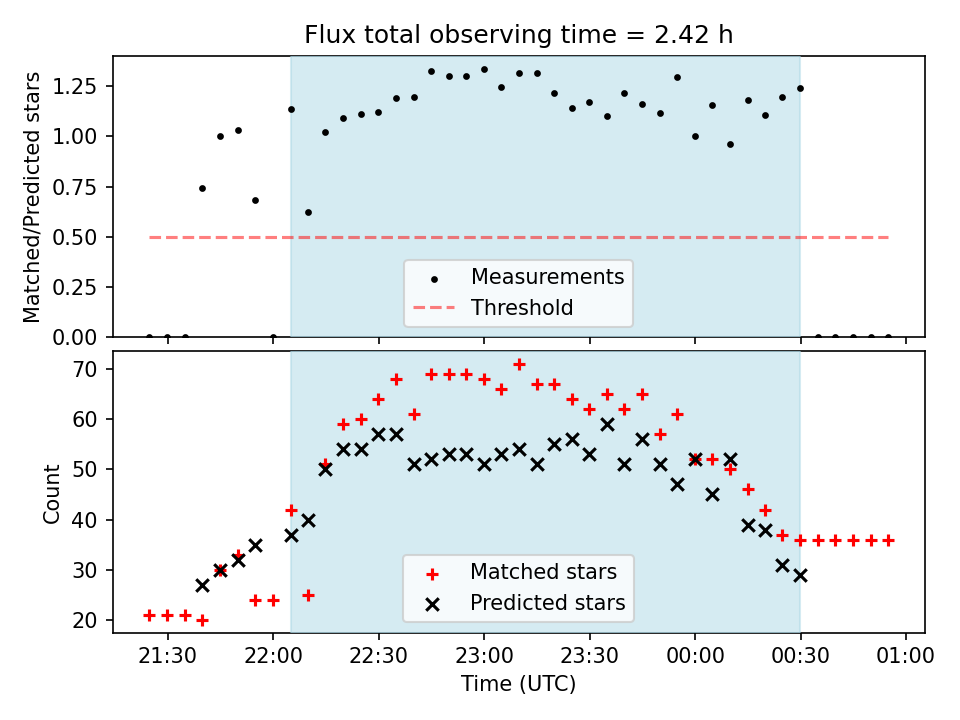 Flux total observing time = 2.42 h

Matched/Predicted stars

1.25
1.00
0.75
0.50
0.25
0.00

Measurements
Threshold

Count

70
60
50
40
30
20

Matched stars
Predicted stars

21:30
22:00
22:30
23:00
23:30
00:00
00:30
01:00

Time (UTC)